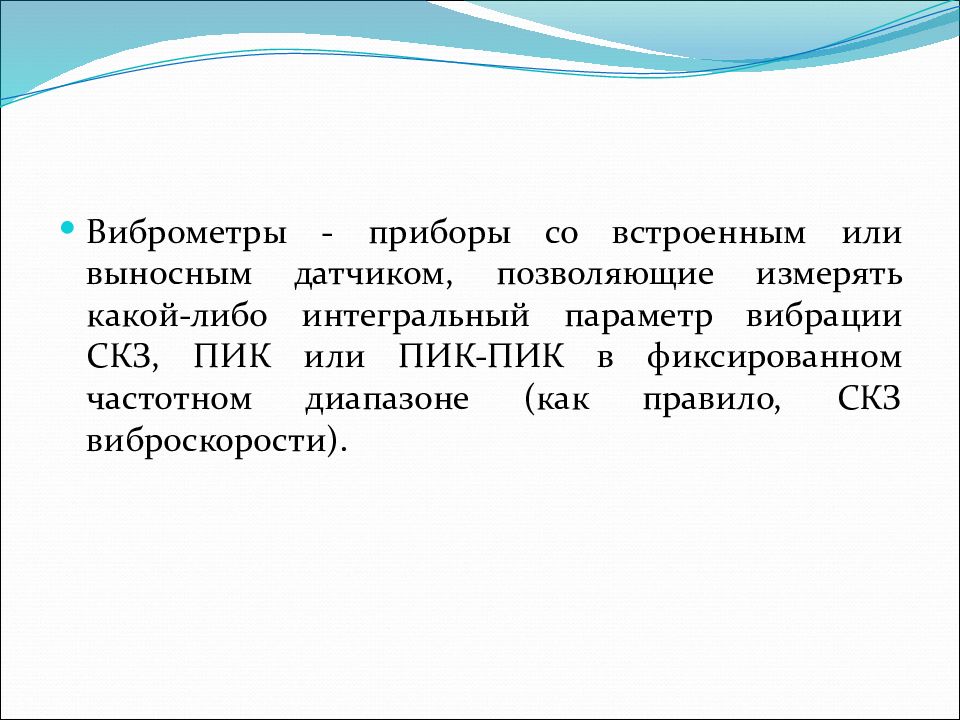 Виброметры - приборы со встроенным или выносным датчиком, позволяющие измерять какой-либо интегральный параметр вибрации СКЗ, ПИК или ПИК-ПИК в фиксированном частотном диапазоне (как правило, СКЗ виброскорости).